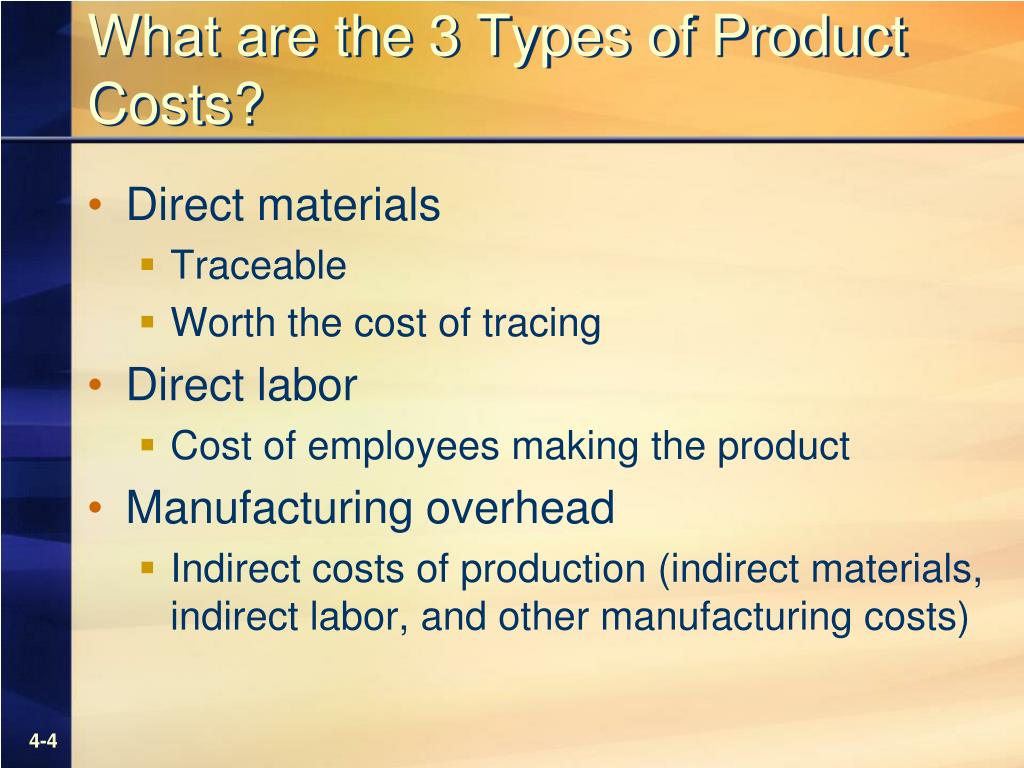 What are the 3 Types of Product Costs?

• Direct materials
 ▪ Traceable
 ▪ Worth the cost of tracing
• Direct labor
 ▪ Cost of employees making the product
• Manufacturing overhead
 ▪ Indirect costs of production (indirect materials, indirect labor, and other manufacturing costs)

4-4